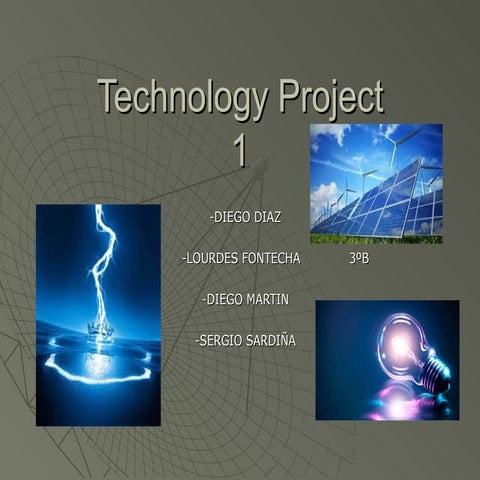 Technology Project 1

-DIEGO DIAZ

-LOURDES FONTECHA 3ºB

-DIEGO MARTIN

-SERGIO SARDIÑA